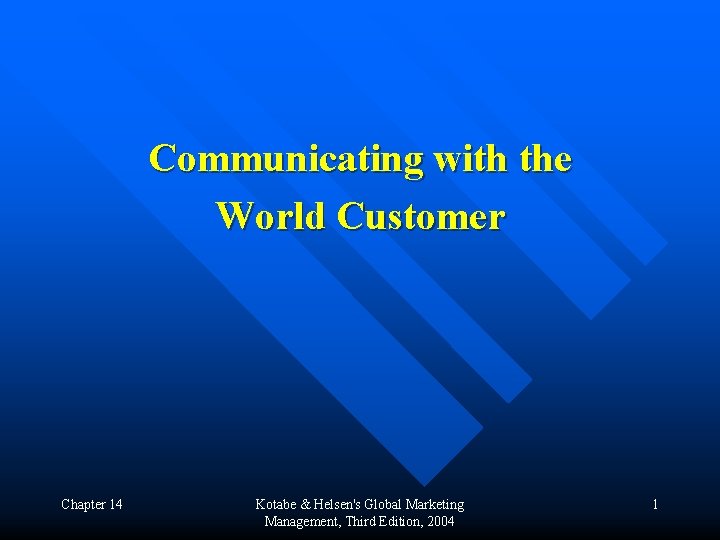 Communicating with the World Customer

Chapter 14

Kotabe & Helsen's Global Marketing Management, Third Edition, 2004

1